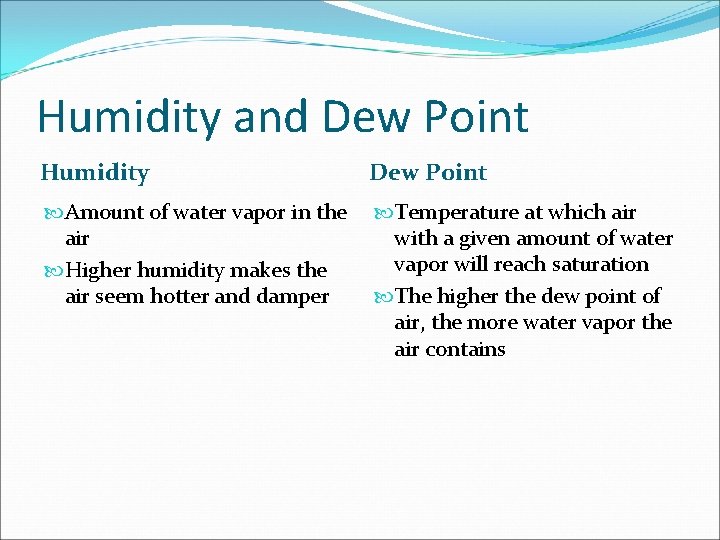 Humidity and Dew Point

Humidity

Amount of water vapor in the air

Higher humidity makes the air seem hotter and damper

Dew Point

Temperature at which air with a given amount of water vapor will reach saturation

The higher the dew point of air, the more water vapor the air contains